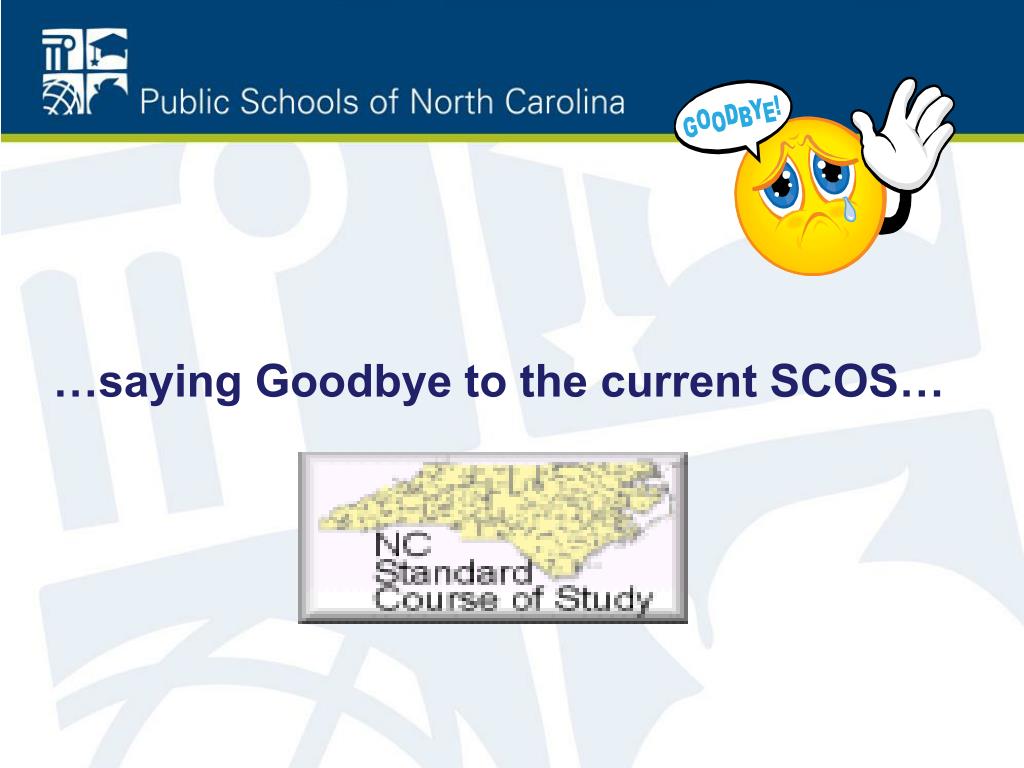 Public Schools of North Carolina

GOODBYE!

…saying Goodbye to the current SCOS…

NC
Standard
Course of Study